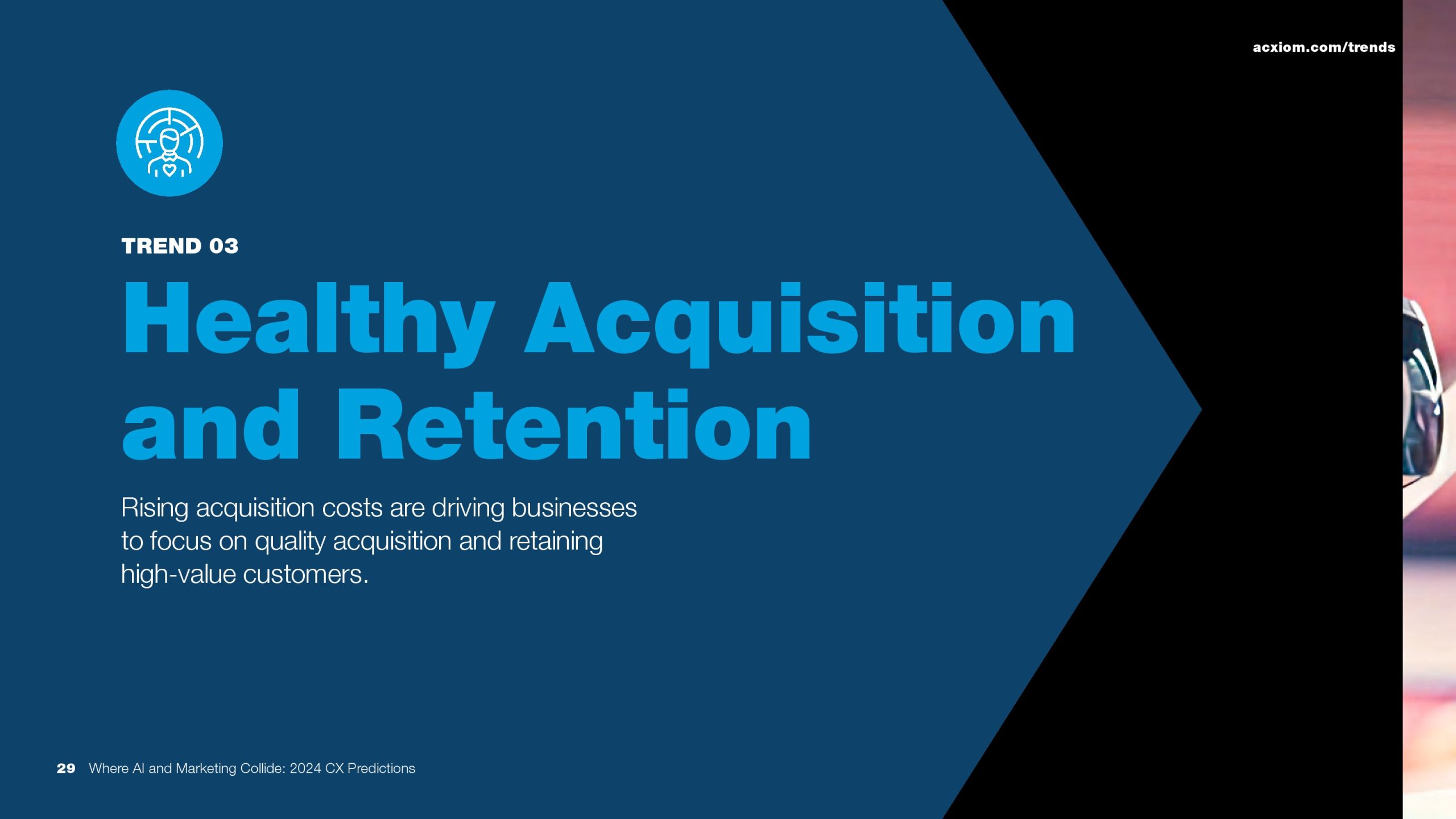 acxiom.com/trends

TREND 03

Healthy Acquisition and Retention

Rising acquisition costs are driving businesses to focus on quality acquisition and retaining high-value customers.

29 Where AI and Marketing Collide: 2024 CX Predictions